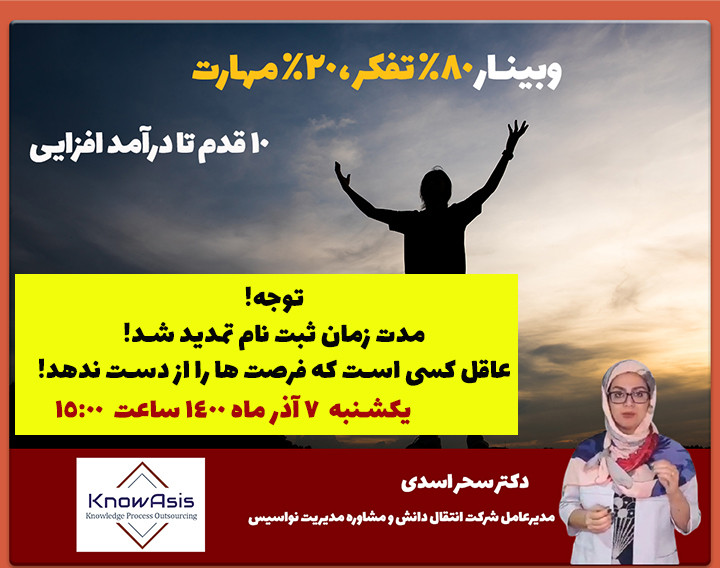 وبینار ۸۰٪ تفکر، ۲۰٪ مهارت

۱۰ قدم تا درآمد افزایی

توجه!
مدت زمان ثبت نام تمدید شد!
عاقل کسی است که فرصت ها را از دست ندهد!
یکشنبه ۷ آذر ماه ۱۴۰۰ ساعت ۱۵:۰۰

KnowAsis
Knowledge Process Outsourcing

دکتر سحر اسدی
مدیرعامل شرکت انتقال دانش و مشاوره مدیریت نواسیس